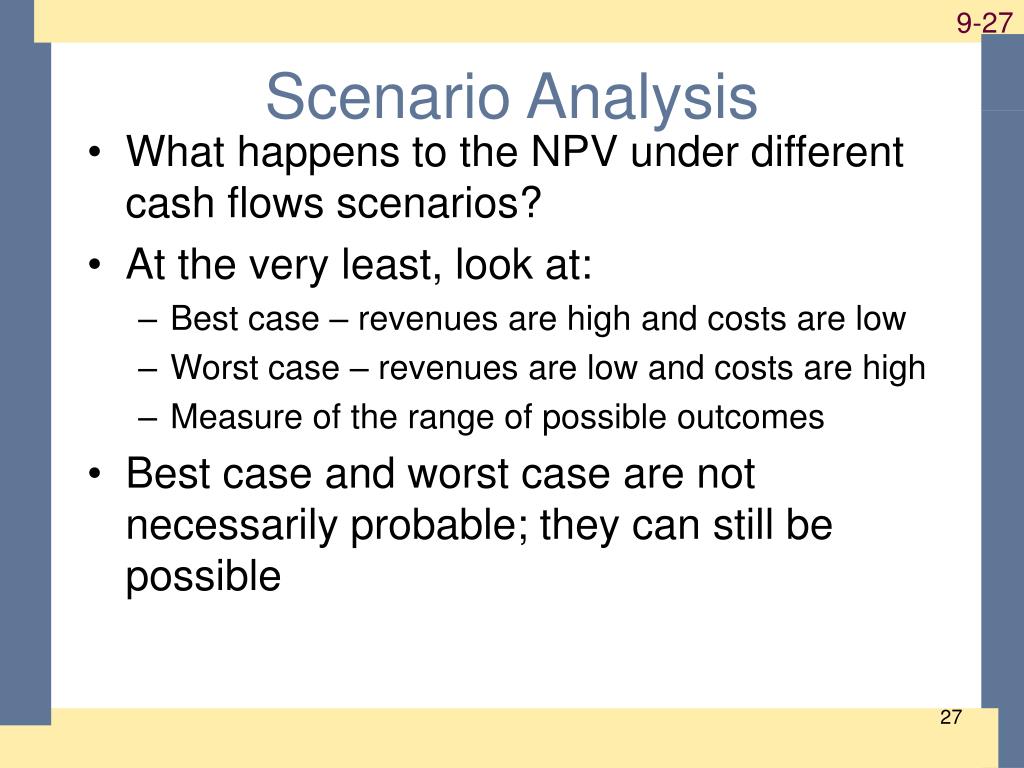 9-27

Scenario Analysis

• What happens to the NPV under different cash flows scenarios?
• At the very least, look at:
– Best case – revenues are high and costs are low
– Worst case – revenues are low and costs are high
– Measure of the range of possible outcomes
• Best case and worst case are not necessarily probable; they can still be possible

27